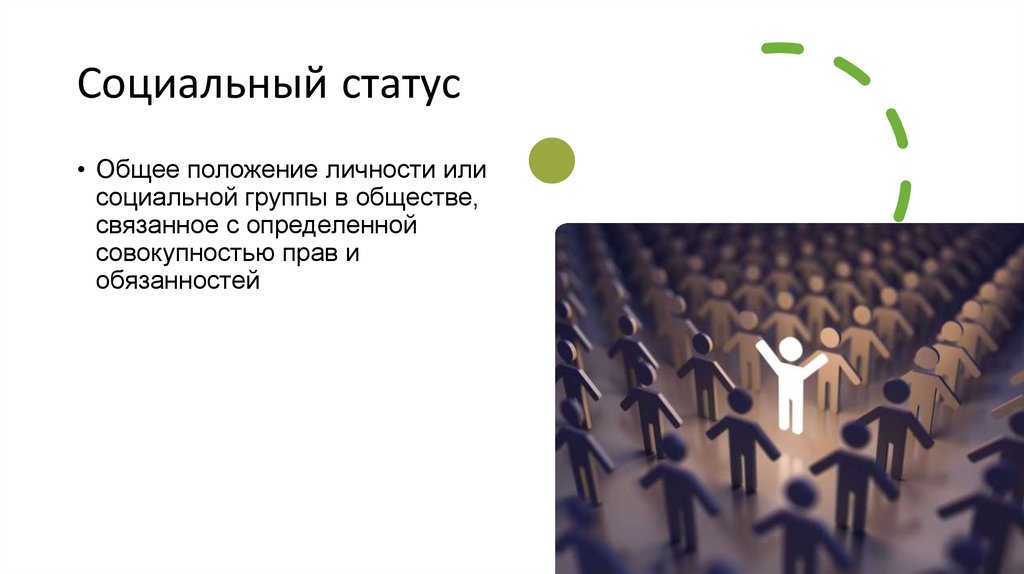 Социальный статус

• Общее положение личности или социальной группы в обществе, связанное с определенной совокупностью прав и обязанностей